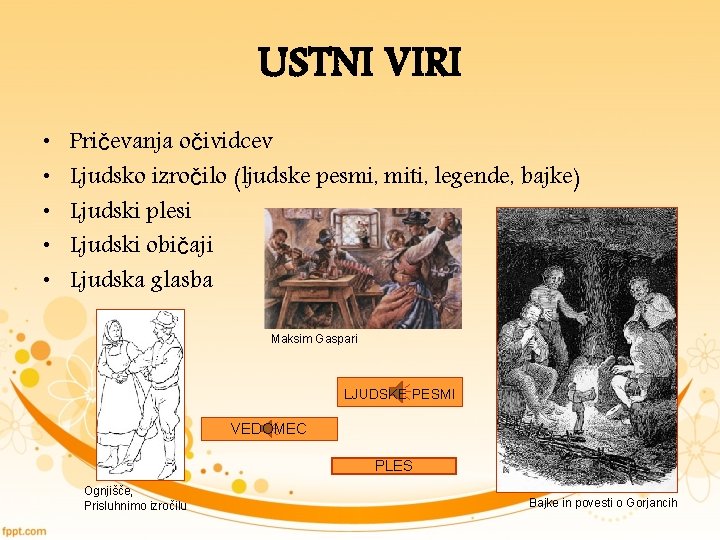 USTNI VIRI

• Pričevanja očividcev
• Ljudsko izročilo (ljudske pesmi, miti, legende, bajke)
• Ljudski plesi
• Ljudski običaji
• Ljudska glasba

Maksim Gaspari

LJUDSKE PESMI

VEDOMEC

PLES

Ognjišče,
Prisluhnimo izročilu

Bajke in povesti o Gorjancih

fppt.com